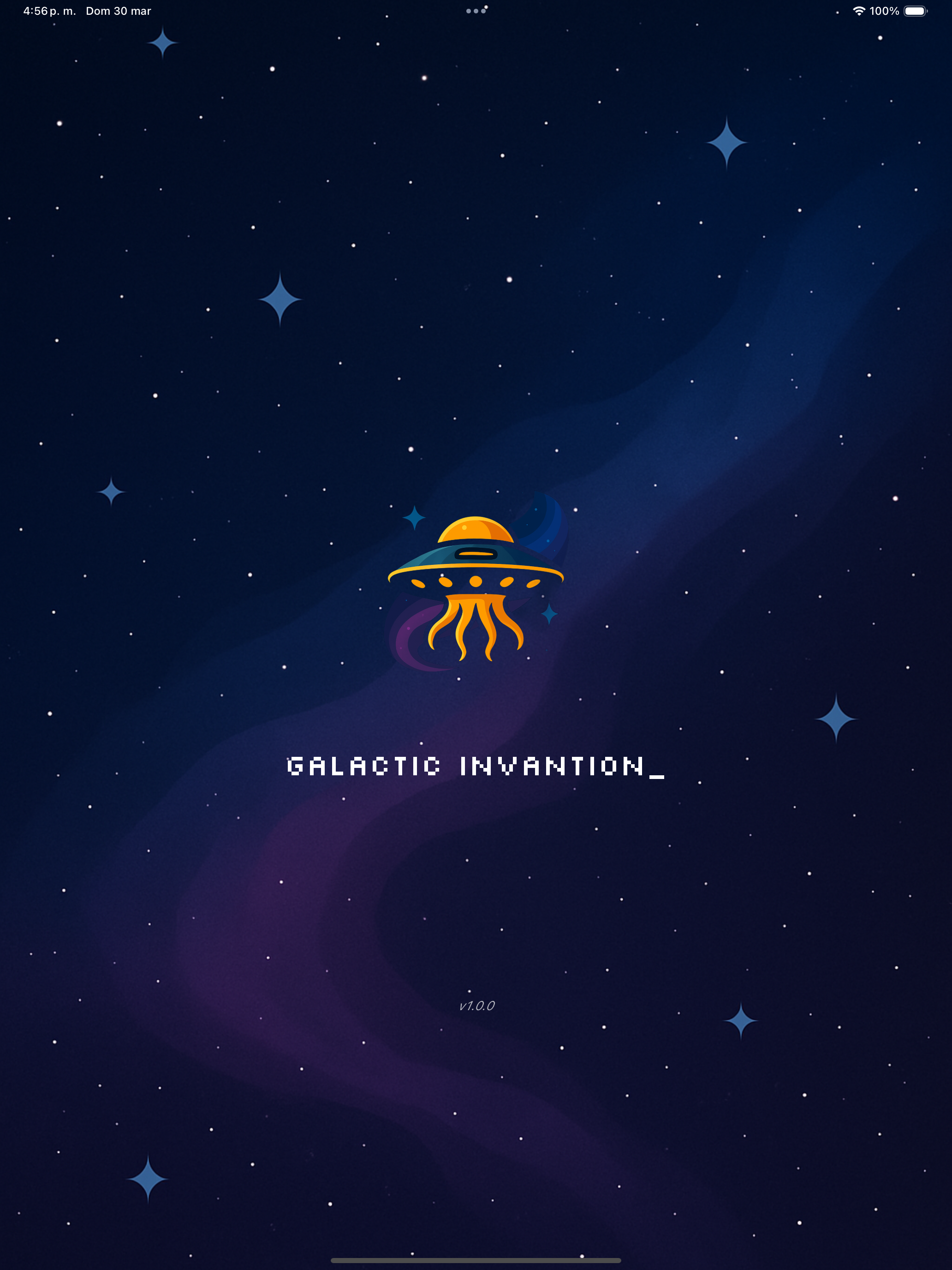 4:56 p. m. Dom 30 mar

100%

GALACTIC INVANTION_

v1.0.0